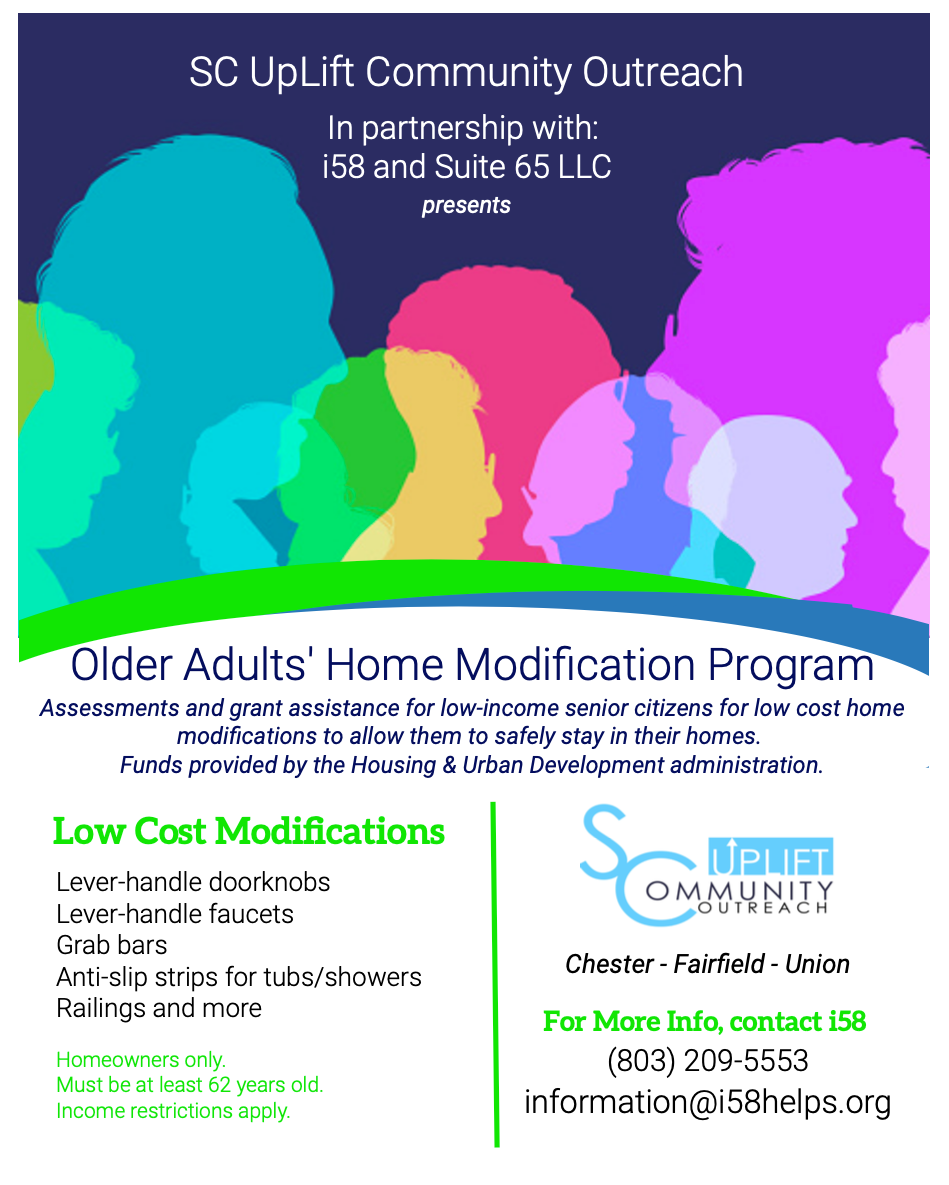 SC UpLift Community Outreach
In partnership with:
i58 and Suite 65 LLC
presents

Older Adults' Home Modification Program
Assessments and grant assistance for low-income senior citizens for low cost home modifications to allow them to safely stay in their homes.
Funds provided by the Housing & Urban Development administration.

Low Cost Modifications
Lever-handle doorknobs
Lever-handle faucets
Grab bars
Anti-slip strips for tubs/showers
Railings and more

Homeowners only.
Must be at least 62 years old.
Income restrictions apply.

SC UPLIFT COMMUNITY OUTREACH

Chester - Fairfield - Union

For More Info, contact i58
(803) 209-5553
information@i58helps.org